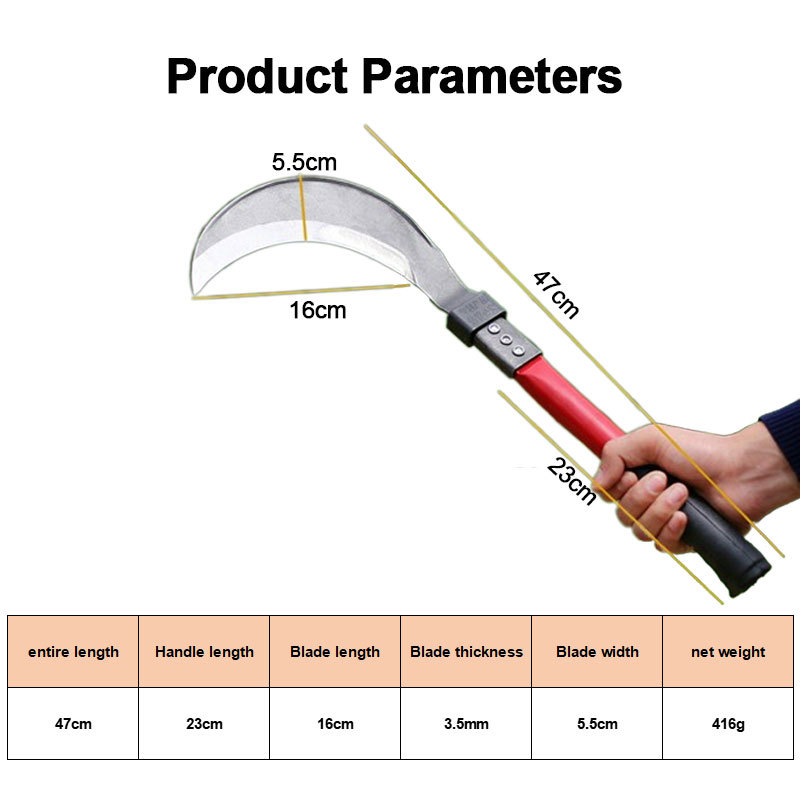 Product Parameters

5.5cm

16cm

47cm

23cm

| entire length | Handle length | Blade length | Blade thickness | Blade width | net weight |
|---|---|---|---|---|---|
| 47cm | 23cm | 16cm | 3.5mm | 5.5cm | 416g |